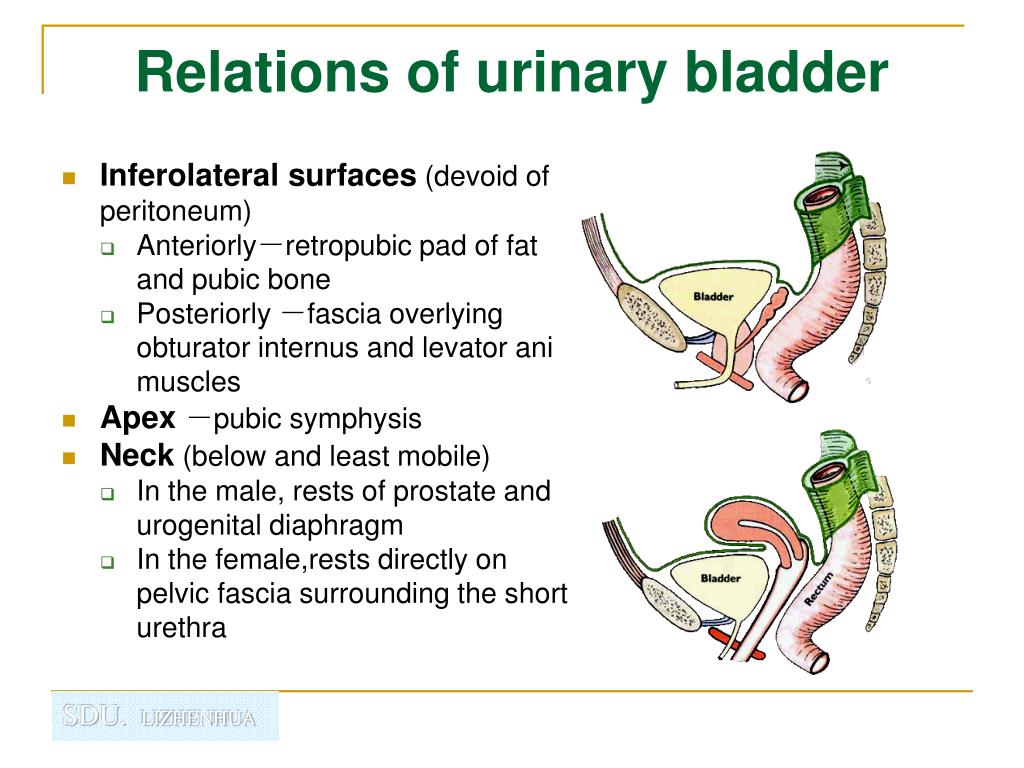 Relations of urinary bladder

Inferolateral surfaces (devoid of peritoneum)

Anteriorly－retropubic pad of fat and pubic bone

Posteriorly －fascia overlying obturator internus and levator ani muscles

Apex －pubic symphysis

Neck (below and least mobile)

In the male, rests of prostate and urogenital diaphragm

In the female,rests directly on pelvic fascia surrounding the short urethra

Bladder

Bladder

Rectum

SDU. LIZHENHUA